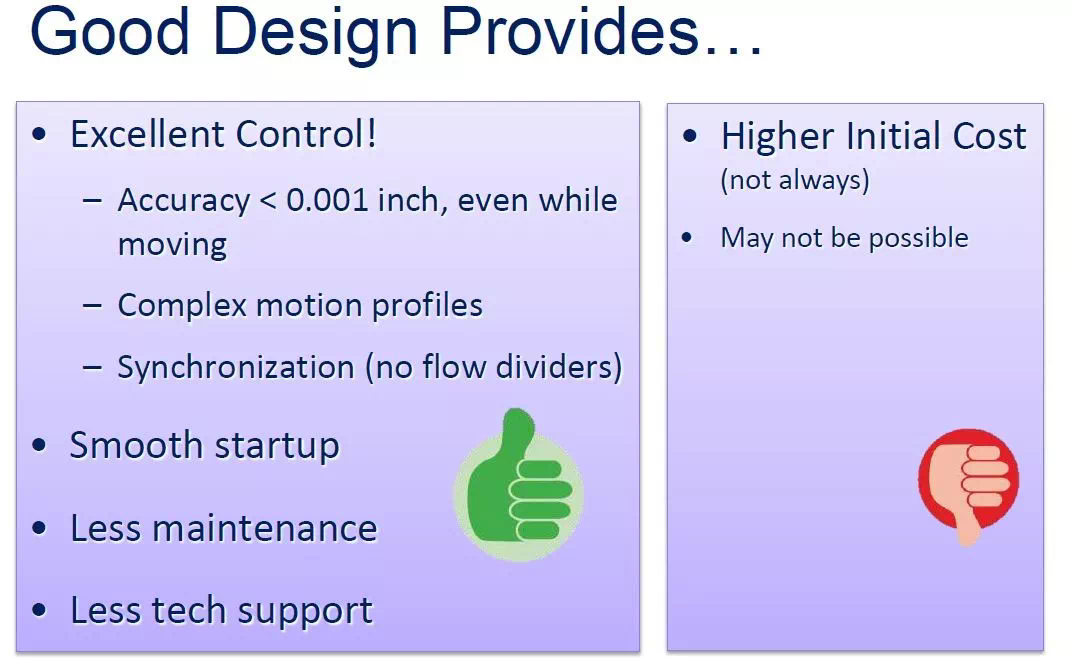 Good Design Provides…

• Excellent Control!
– Accuracy < 0.001 inch, even while moving
– Complex motion profiles
– Synchronization (no flow dividers)
• Smooth startup
• Less maintenance
• Less tech support

• Higher Initial Cost (not always)
• May not be possible